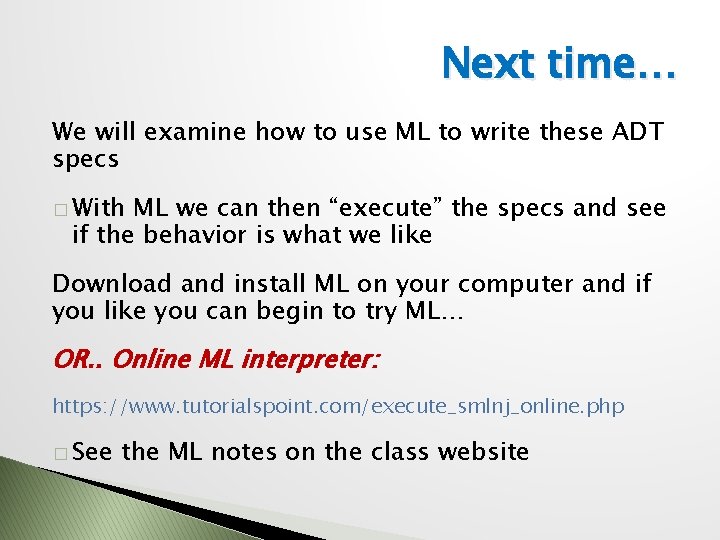 Next time…

We will examine how to use ML to write these ADT specs

□ With ML we can then “execute” the specs and see if the behavior is what we like

Download and install ML on your computer and if you like you can begin to try ML…

OR.. Online ML interpreter:

https://www.tutorialspoint.com/execute_smlnj_online.php

□ See the ML notes on the class website